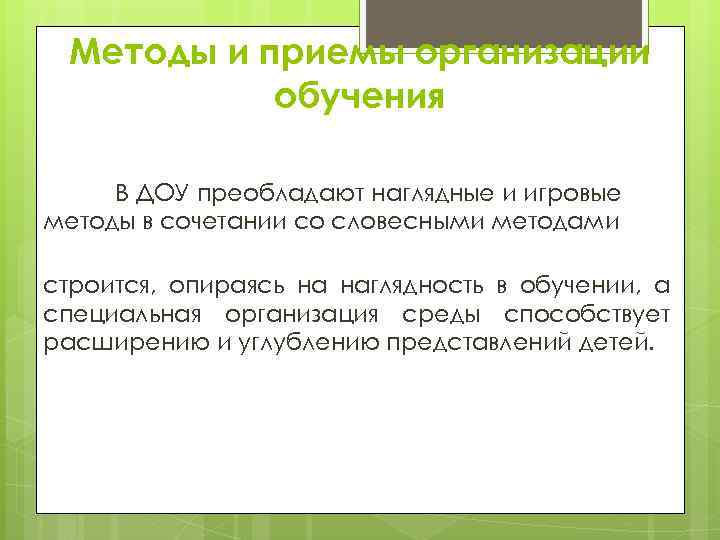 Методы и приемы организации обучения

В ДОУ преобладают наглядные и игровые методы в сочетании со словесными методами

строится, опираясь на наглядность в обучении, а специальная организация среды способствует расширению и углублению представлений детей.